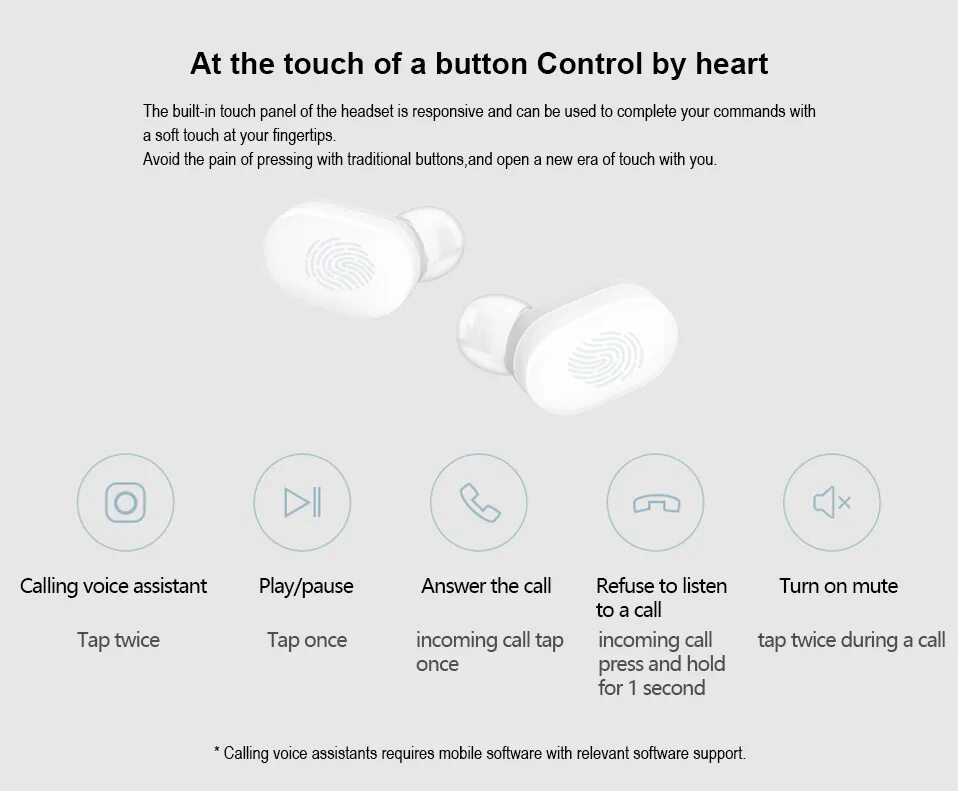 At the touch of a button Control by heart

The built-in touch panel of the headset is responsive and can be used to complete your commands with a soft touch at your fingertips.
Avoid the pain of pressing with traditional buttons,and open a new era of touch with you.

Calling voice assistant

Tap twice

Play/pause

Tap once

Answer the call

incoming call tap once

Refuse to listen to a call

incoming call press and hold for 1 second

Turn on mute

tap twice during a call

* Calling voice assistants requires mobile software with relevant software support.